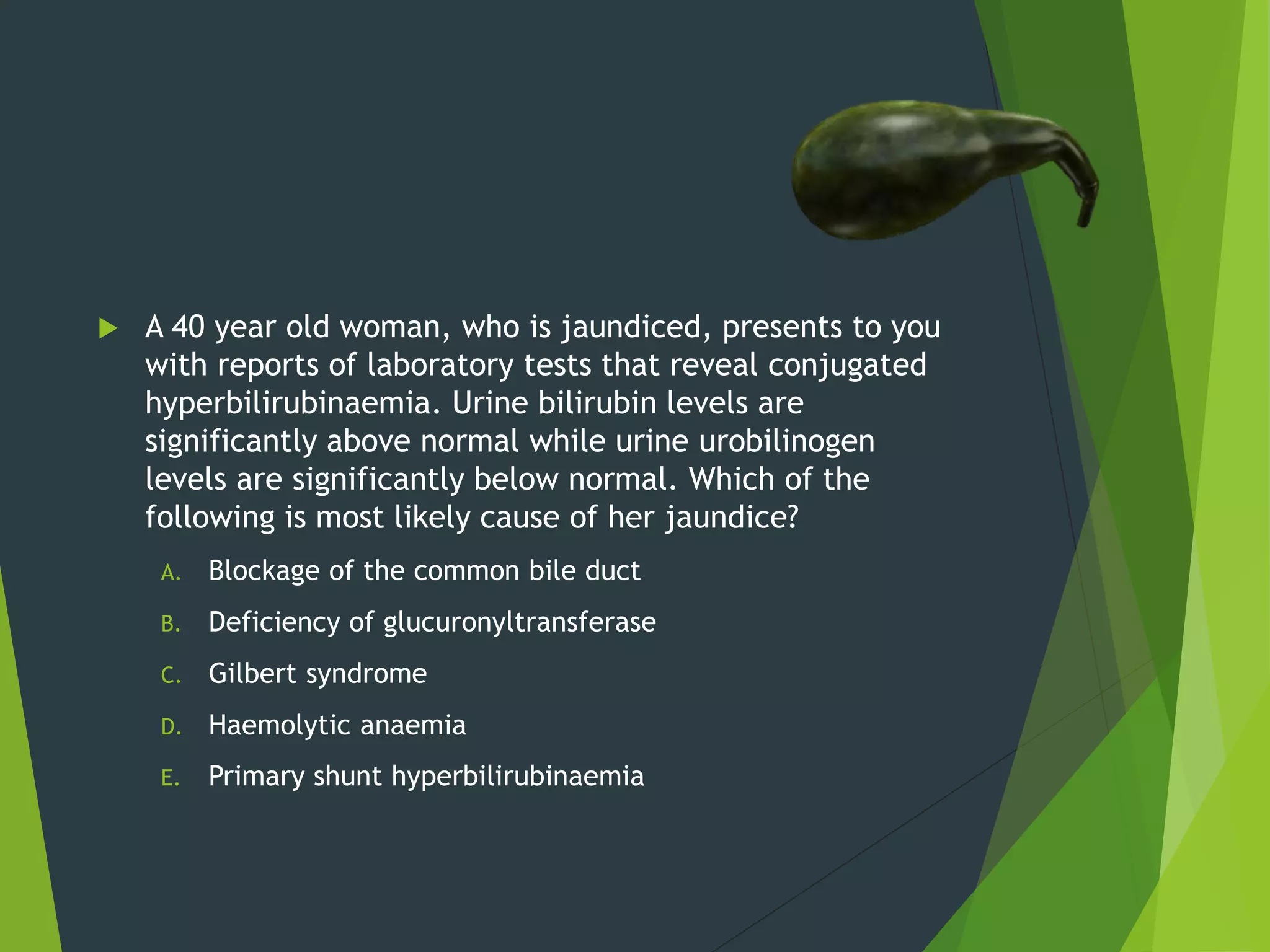 A 40 year old woman, who is jaundiced, presents to you with reports of laboratory tests that reveal conjugated hyperbilirubinaemia. Urine bilirubin levels are significantly above normal while urine urobilinogen levels are significantly below normal. Which of the following is most likely cause of her jaundice?

A. Blockage of the common bile duct
B. Deficiency of glucuronyltransferase
C. Gilbert syndrome
D. Haemolytic anaemia
E. Primary shunt hyperbilirubinaemia